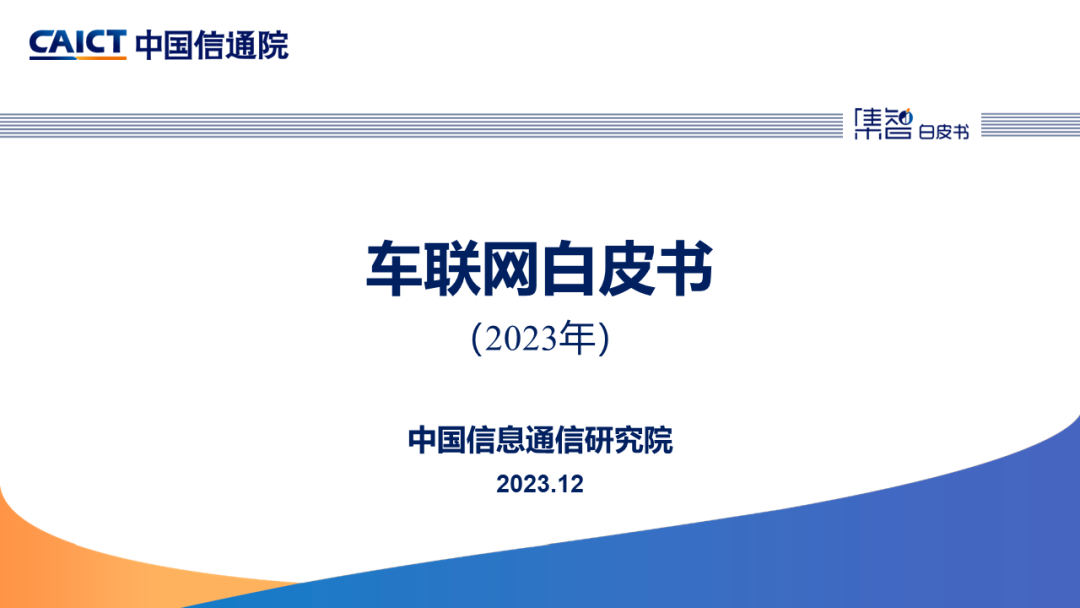 CAICT 中国信通院

集智 白皮书

车联网白皮书

(2023年)

中国信息通信研究院

2023.12